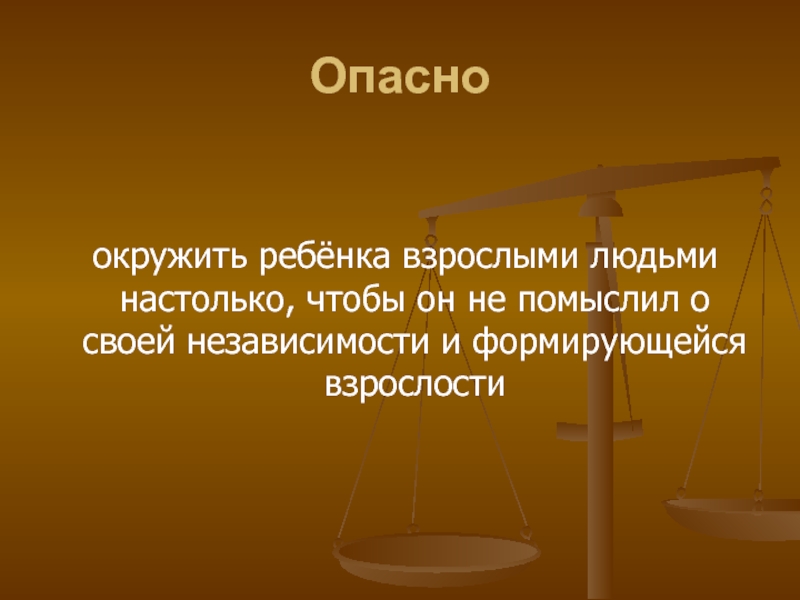 Опасно

окружить ребёнка взрослыми людьми настолько, чтобы он не помыслил о своей независимости и формирующейся взрослости